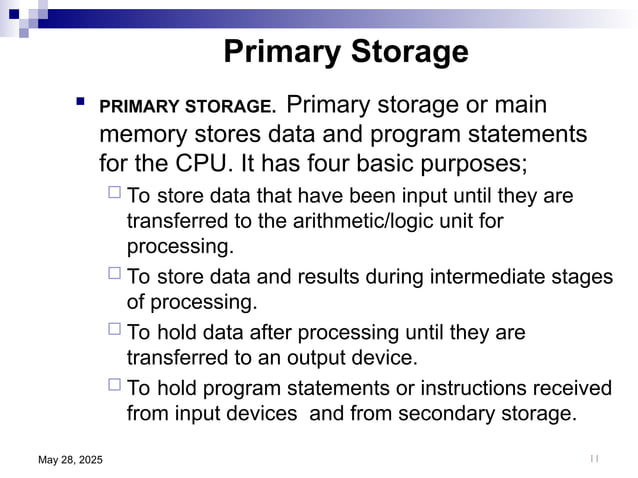 Primary Storage

PRIMARY STORAGE. Primary storage or main memory stores data and program statements for the CPU. It has four basic purposes;

To store data that have been input until they are transferred to the arithmetic/logic unit for processing.

To store data and results during intermediate stages of processing.

To hold data after processing until they are transferred to an output device.

To hold program statements or instructions received from input devices and from secondary storage.

May 28, 2025

11